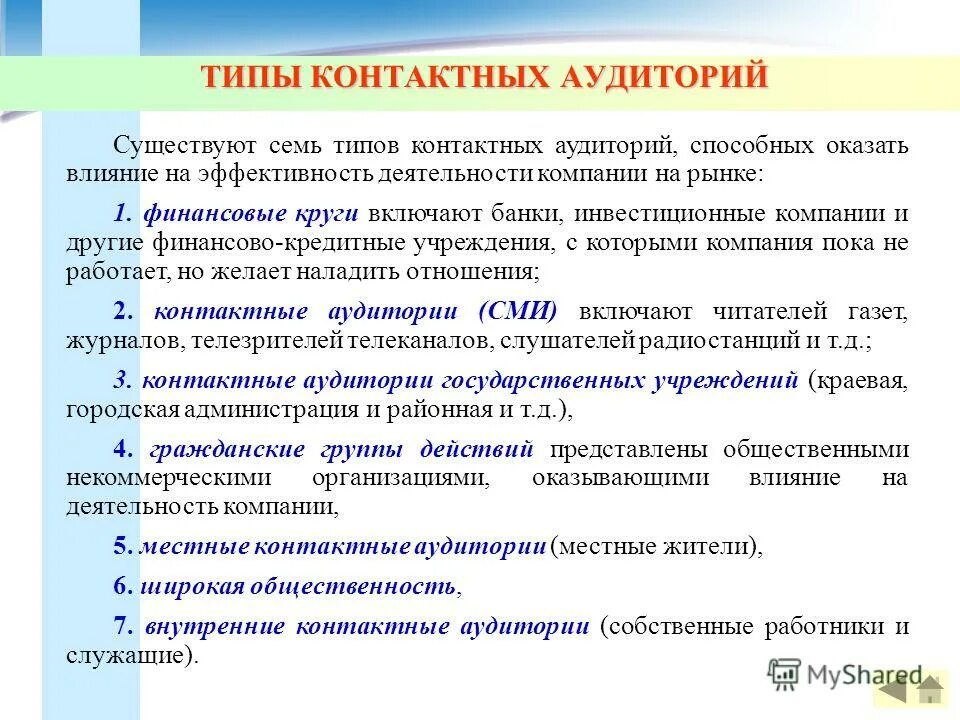 ТИПЫ КОНТАКТНЫХ АУДИТОРИЙ

Существуют семь типов контактных аудиторий, способных оказать влияние на эффективность деятельности компании на рынке:

1. финансовые круги включают банки, инвестиционные компании и другие финансово-кредитные учреждения, с которыми компания пока не работает, но желает наладить отношения;

2. контактные аудитории (СМИ) включают читателей газет, журналов, телезрителей телеканалов, слушателей радиостанций и т.д.;

3. контактные аудитории государственных учреждений (краевая, городская администрация и районная и т.д.),

4. гражданские группы действий представлены общественными некоммерческими организациями, оказывающими влияние на деятельность компании,

5. местные контактные аудитории (местные жители),

6. широкая общественность,

7. внутренние контактные аудитории (собственные работники и служащие).

MyShared